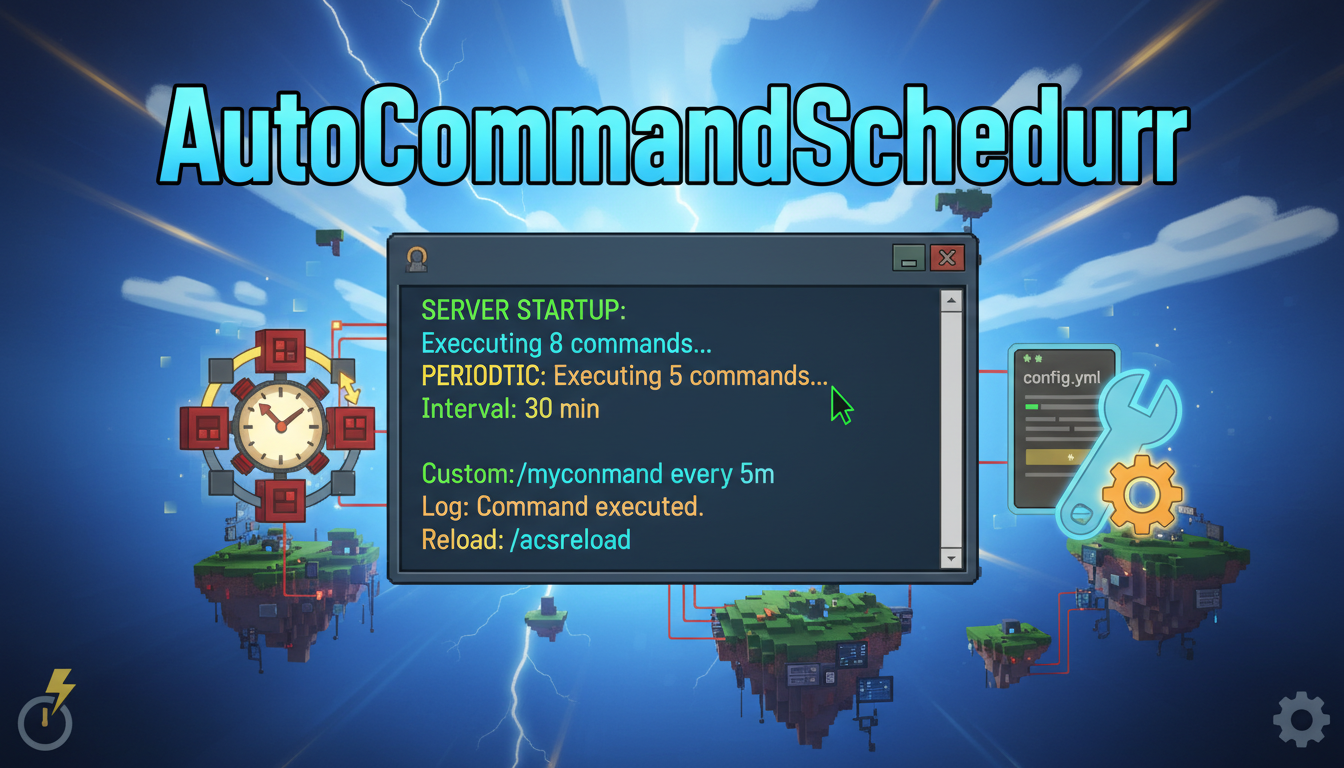 AutoCommandSchedurr

SERVER STARTUP:
Execcuting 8 commands...
PERIODTIC: Executing 5 commands...
Interval: 30 min

Custom:/myconmand every 5m
Log: Command executed.
Reload: /acsreload

config.yml